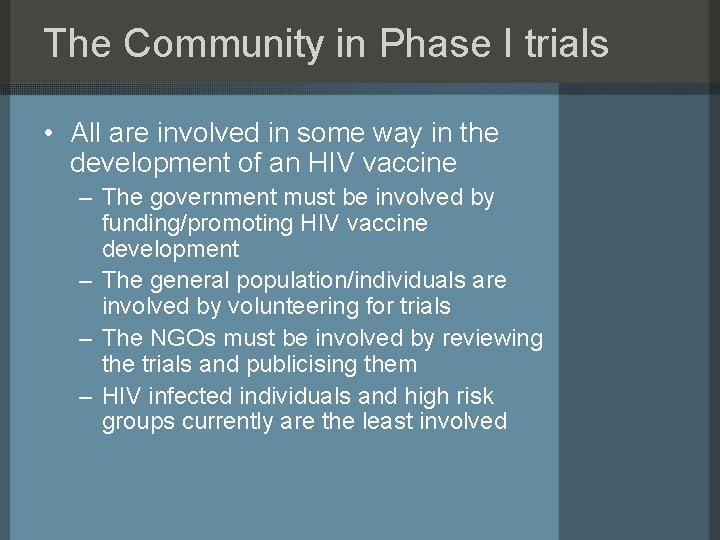 The Community in Phase I trials

• All are involved in some way in the development of an HIV vaccine
  – The government must be involved by funding/promoting HIV vaccine development
  – The general population/individuals are involved by volunteering for trials
  – The NGOs must be involved by reviewing the trials and publicising them
  – HIV infected individuals and high risk groups currently are the least involved